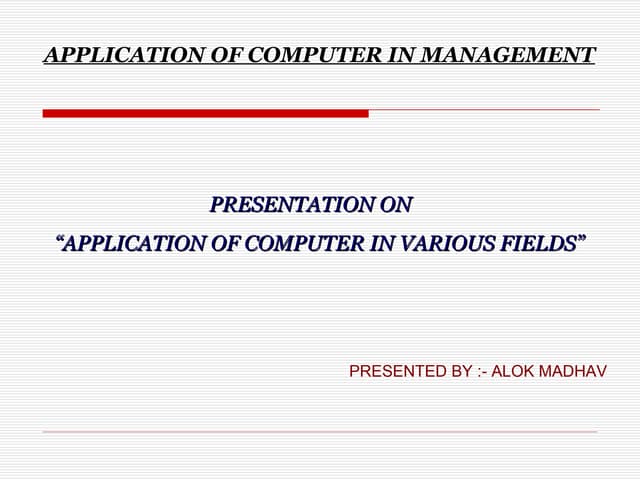 APPLICATION OF COMPUTER IN MANAGEMENT

PRESENTATION ON
“APPLICATION OF COMPUTER IN VARIOUS FIELDS”

PRESENTED BY :- ALOK MADHAV